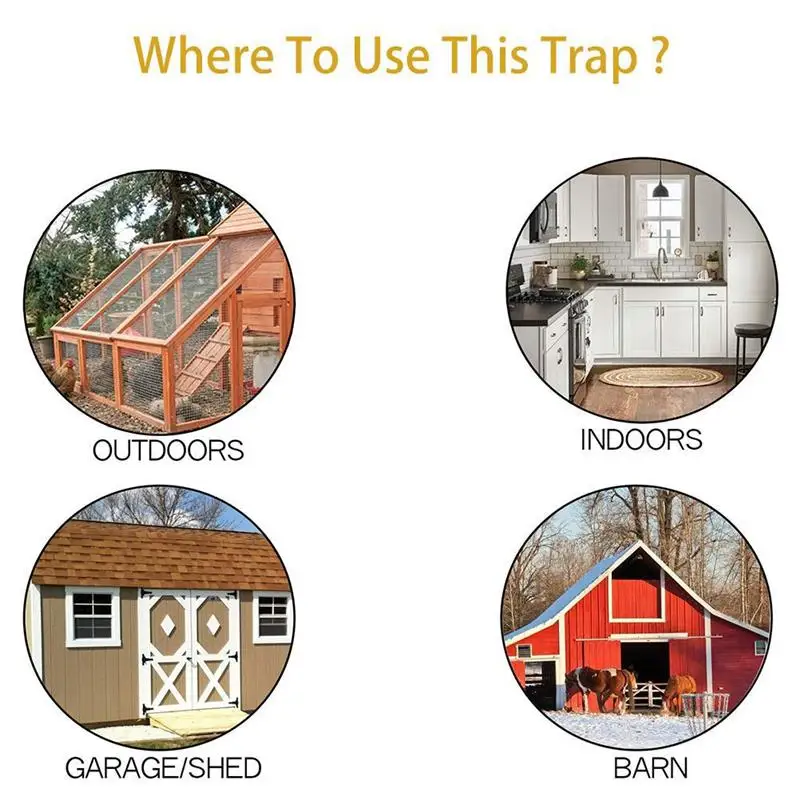 Where To Use This Trap ?

OUTDOORS

INDOORS

GARAGE/SHED

BARN